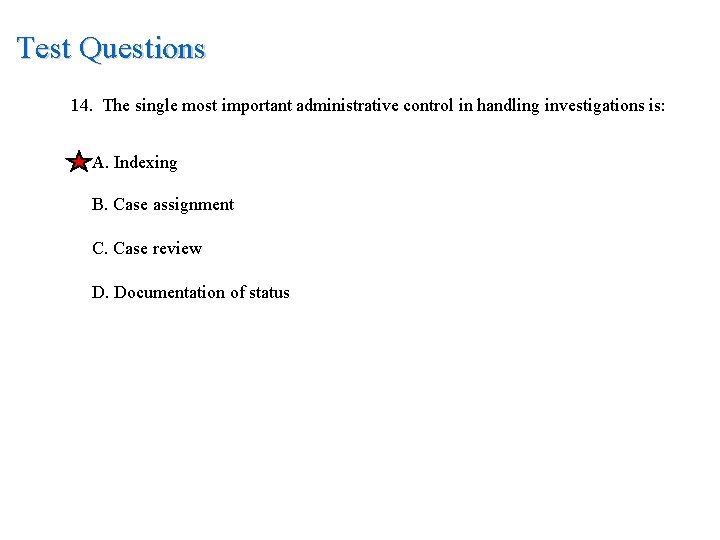 Test Questions

14. The single most important administrative control in handling investigations is:

A. Indexing

B. Case assignment

C. Case review

D. Documentation of status